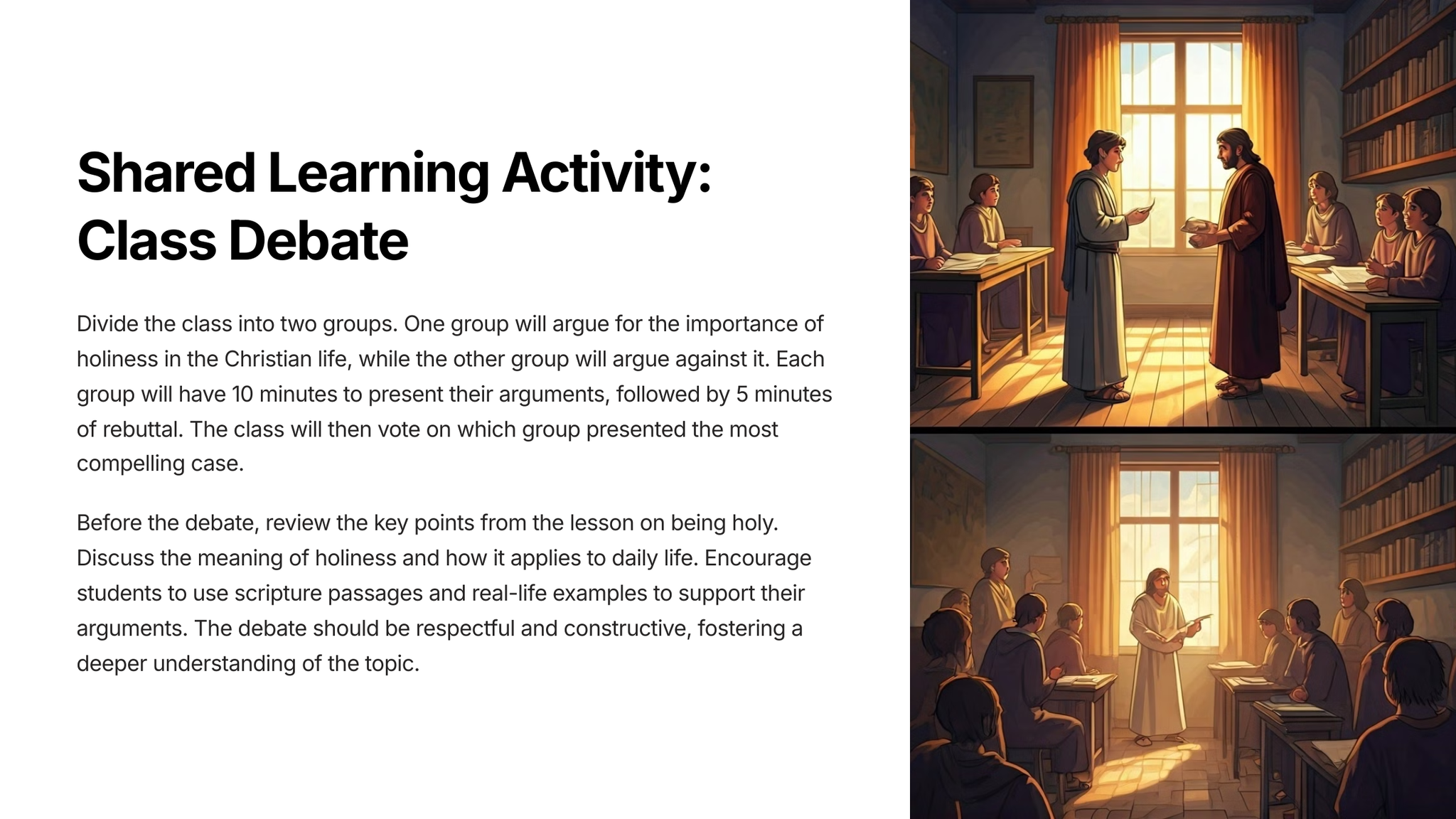 Shared Learning Activity: Class Debate

Divide the class into two groups. One group will argue for the importance of holiness in the Christian life, while the other group will argue against it. Each group will have 10 minutes to present their arguments, followed by 5 minutes of rebuttal. The class will then vote on which group presented the most compelling case.

Before the debate, review the key points from the lesson on being holy. Discuss the meaning of holiness and how it applies to daily life. Encourage students to use scripture passages and real-life examples to support their arguments. The debate should be respectful and constructive, fostering a deeper understanding of the topic.